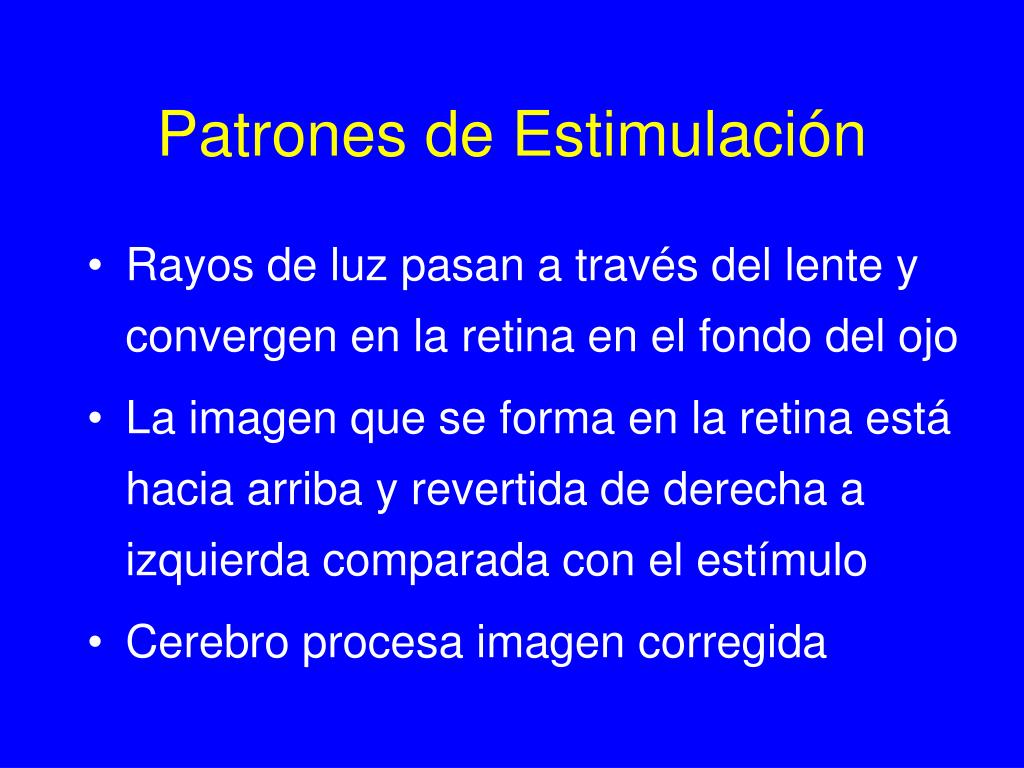 Patrones de Estimulación

• Rayos de luz pasan a través del lente y convergen en la retina en el fondo del ojo
• La imagen que se forma en la retina está hacia arriba y revertida de derecha a izquierda comparada con el estímulo
• Cerebro procesa imagen corregida